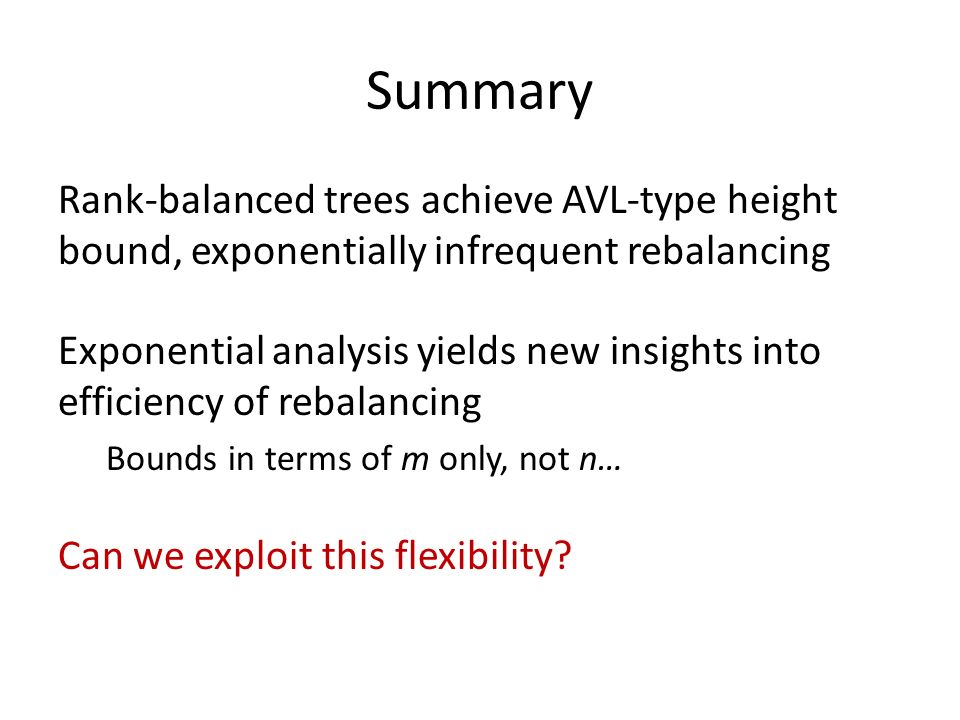 Summary

Rank-balanced trees achieve AVL-type height bound, exponentially infrequent rebalancing

Exponential analysis yields new insights into efficiency of rebalancing

Bounds in terms of $m$ only, not $n$…

Can we exploit this flexibility?